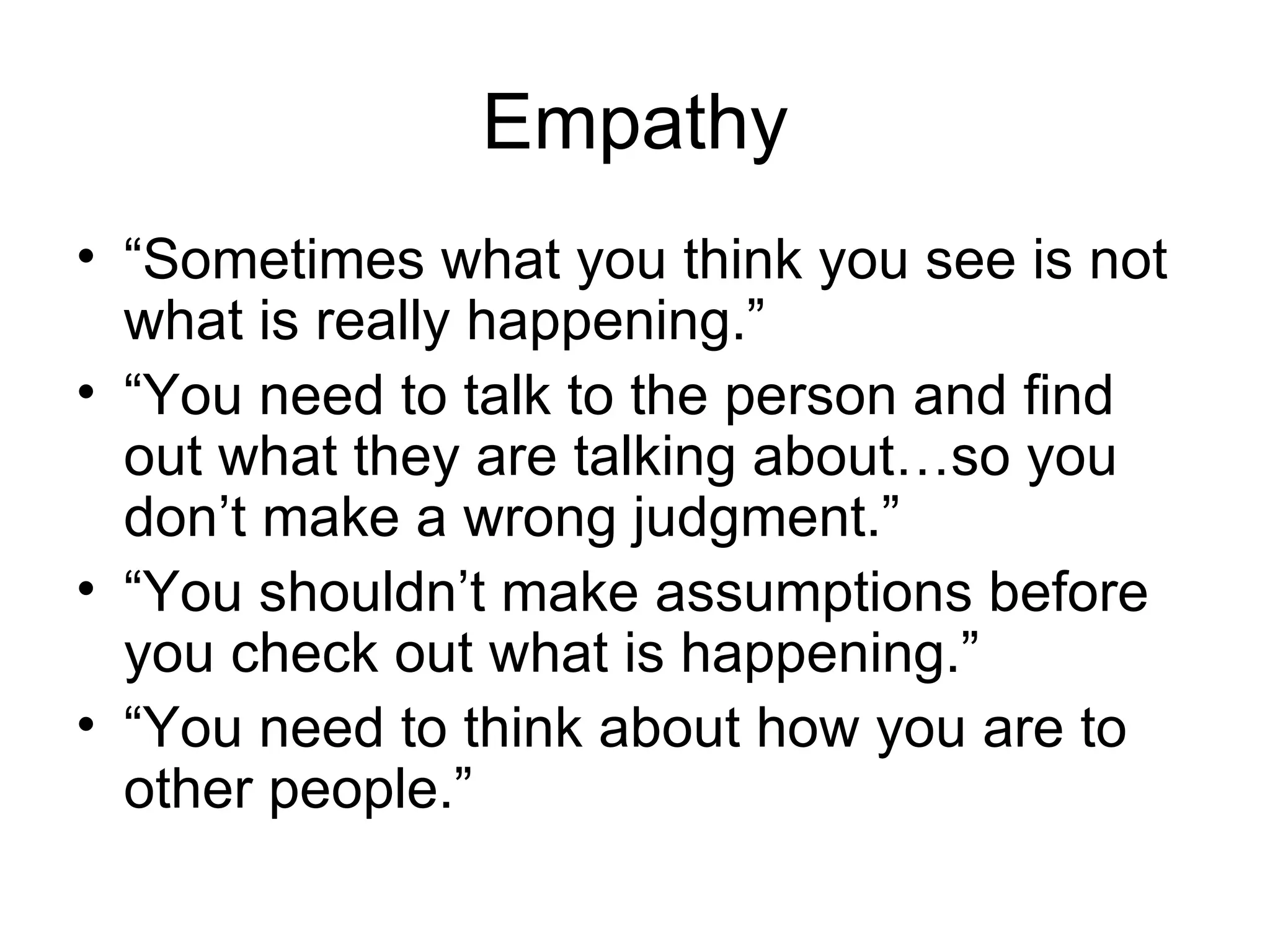 Empathy

• “Sometimes what you think you see is not what is really happening.”
• “You need to talk to the person and find out what they are talking about…so you don’t make a wrong judgment.”
• “You shouldn’t make assumptions before you check out what is happening.”
• “You need to think about how you are to other people.”